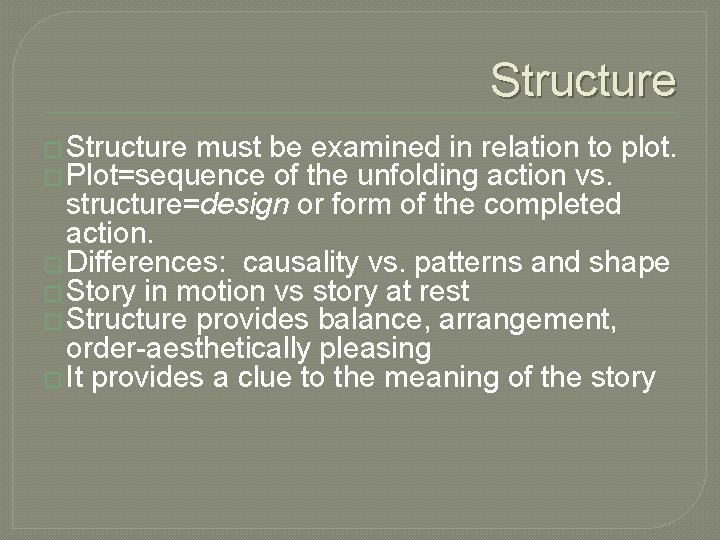 Structure

Structure must be examined in relation to plot.
Plot=sequence of the unfolding action vs. structure=design or form of the completed action.
Differences: causality vs. patterns and shape
Story in motion vs story at rest
Structure provides balance, arrangement, order-aesthetically pleasing
It provides a clue to the meaning of the story